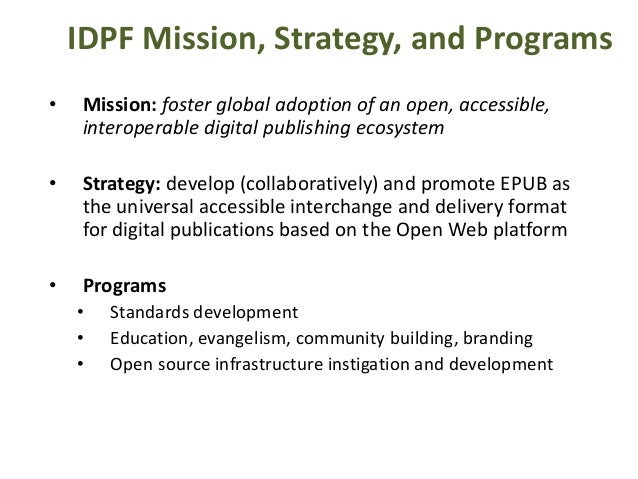 IDPF Mission, Strategy, and Programs

• Mission: foster global adoption of an open, accessible, interoperable digital publishing ecosystem

• Strategy: develop (collaboratively) and promote EPUB as the universal accessible interchange and delivery format for digital publications based on the Open Web platform

• Programs
  • Standards development
  • Education, evangelism, community building, branding
  • Open source infrastructure instigation and development